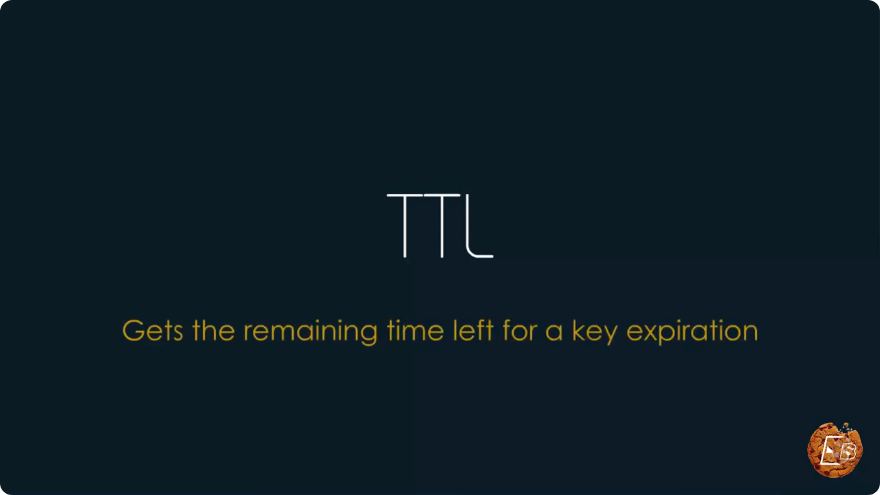 TTL

Gets the remaining time left for a key expiration